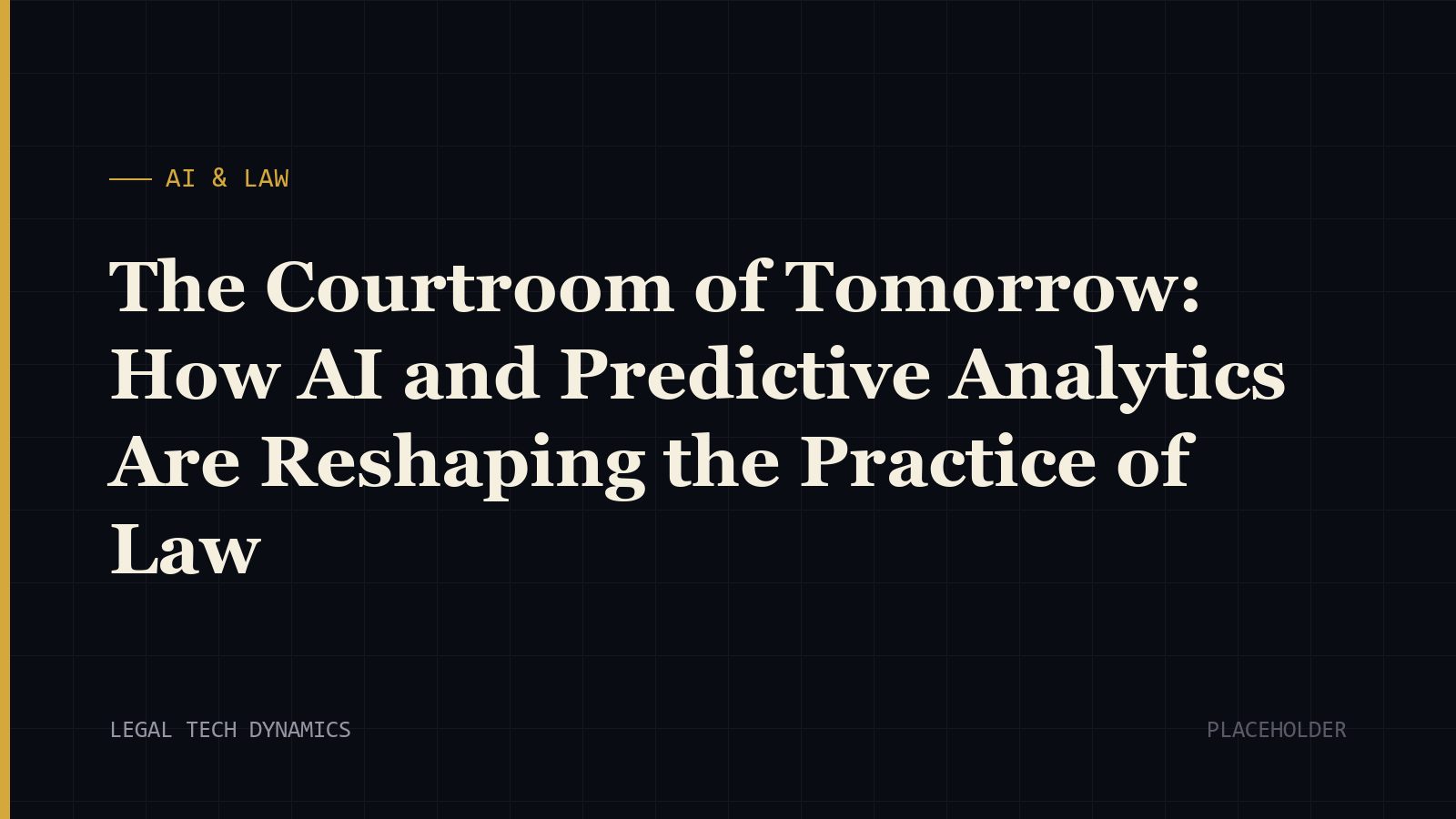 AI & LAW

The Courtroom of Tomorrow: How AI and Predictive Analytics Are Reshaping the Practice of Law

LEGAL TECH DYNAMICS

PLACEHOLDER